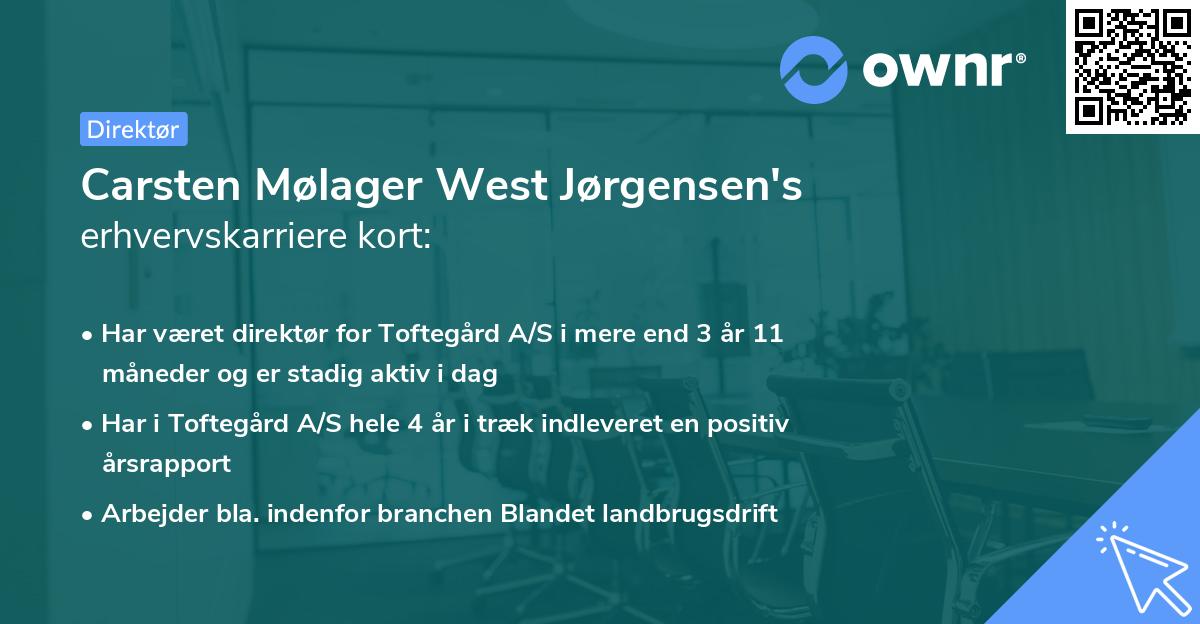 ownr®

Direktør

Carsten Mølager West Jørgensen's
erhvervskarriere kort:

• Har været direktør for Toftegård A/S i mere end 3 år 11 måneder og er stadig aktiv i dag
• Har i Toftegård A/S hele 4 år i træk indleveret en positiv årsrapport
• Arbejder bla. indenfor branchen Blandet landbrugsdrift